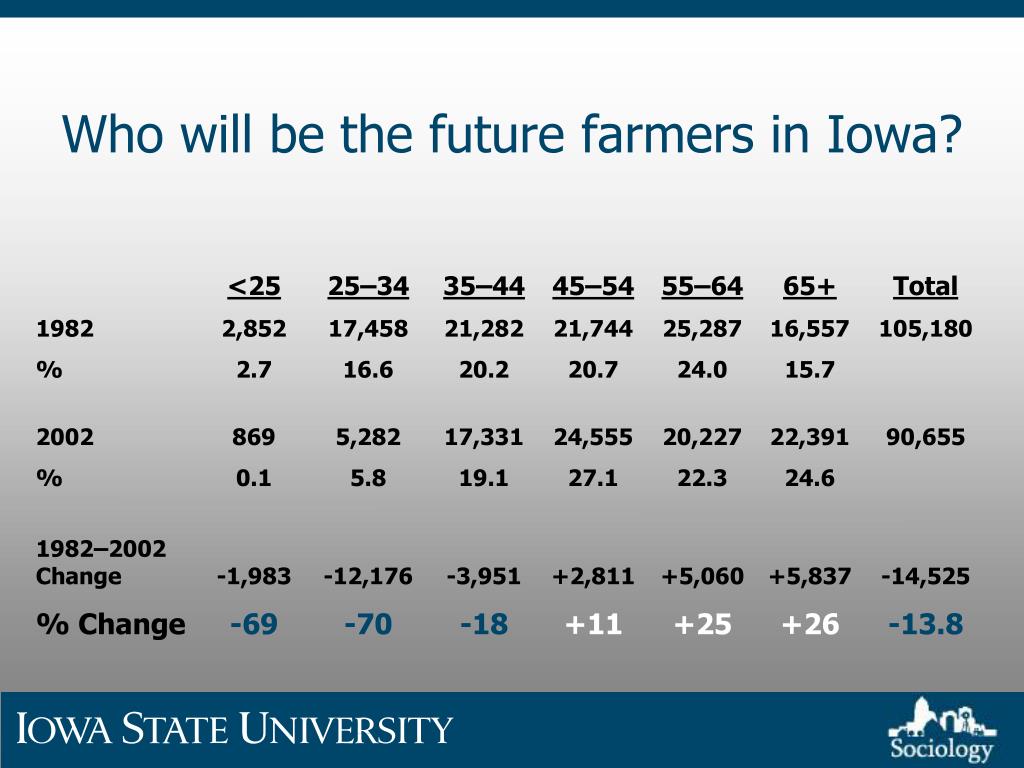 Who will be the future farmers in Iowa?

| | <25 | 25–34 | 35–44 | 45–54 | 55–64 | 65+ | Total |
|---|---|---|---|---|---|---|---|
| 1982 | 2,852 | 17,458 | 21,282 | 21,744 | 25,287 | 16,557 | 105,180 |
| % | 2.7 | 16.6 | 20.2 | 20.7 | 24.0 | 15.7 | |
| 2002 | 869 | 5,282 | 17,331 | 24,555 | 20,227 | 22,391 | 90,655 |
| % | 0.1 | 5.8 | 19.1 | 27.1 | 22.3 | 24.6 | |
| 1982–2002 Change | -1,983 | -12,176 | -3,951 | +2,811 | +5,060 | +5,837 | -14,525 |
| % Change | -69 | -70 | -18 | +11 | +25 | +26 | -13.8 |

IOWA STATE UNIVERSITY

Sociology